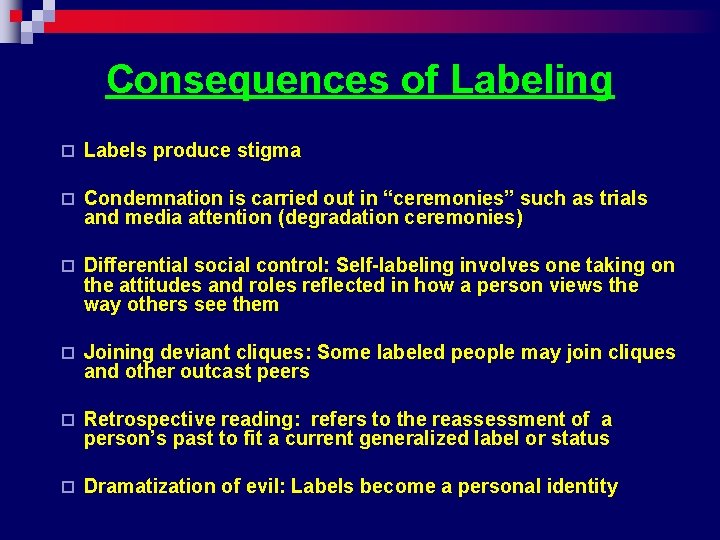 Consequences of Labeling

Labels produce stigma

Condemnation is carried out in “ceremonies” such as trials and media attention (degradation ceremonies)

Differential social control: Self-labeling involves one taking on the attitudes and roles reflected in how a person views the way others see them

Joining deviant cliques: Some labeled people may join cliques and other outcast peers

Retrospective reading: refers to the reassessment of a person’s past to fit a current generalized label or status

Dramatization of evil: Labels become a personal identity